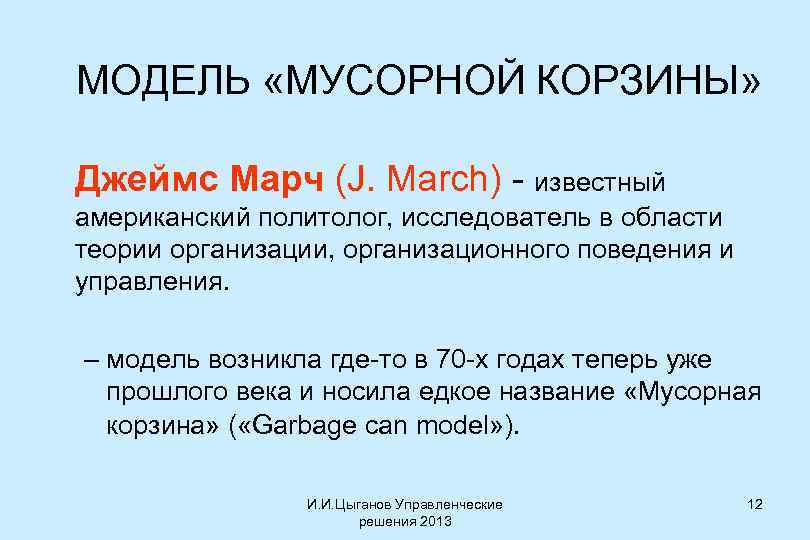 МОДЕЛЬ «МУСОРНОЙ КОРЗИНЫ»

Джеймс Марч (J. March) - известный американский политолог, исследователь в области теории организации, организационного поведения и управления.

– модель возникла где-то в 70-х годах теперь уже прошлого века и носила едкое название «Мусорная корзина» («Garbage can model»).

И.И.Цыганов Управленческие решения 2013

12